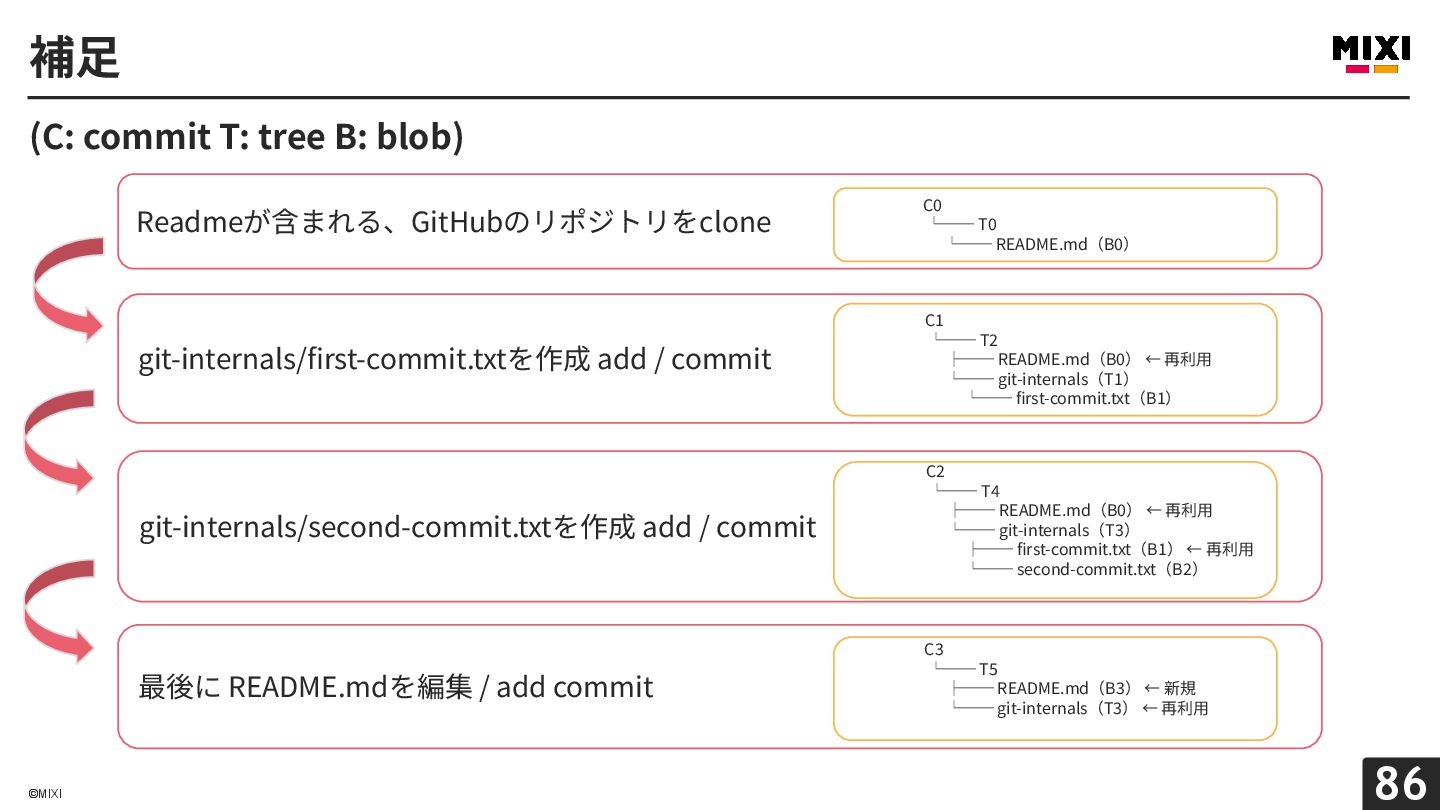 補足

MIXI

(C: commit T: tree B: blob)

Readmeが含まれる、GitHubのリポジトリをclone

C0
└── T0
  └── README.md（B0）

git-internals/first-commit.txtを作成 add / commit

C1
└── T2
  ├── README.md（B0） ← 再利用
  └── git-internals（T1）
    └── first-commit.txt（B1）

git-internals/second-commit.txtを作成 add / commit

C2
└── T4
  ├── README.md（B0） ← 再利用
  └── git-internals（T3）
    ├── first-commit.txt（B1） ← 再利用
    └── second-commit.txt（B2）

最後に README.mdを編集 / add commit

C3
└── T5
  ├── README.md（B3） ← 新規
  └── git-internals（T3） ← 再利用

©MIXI

86